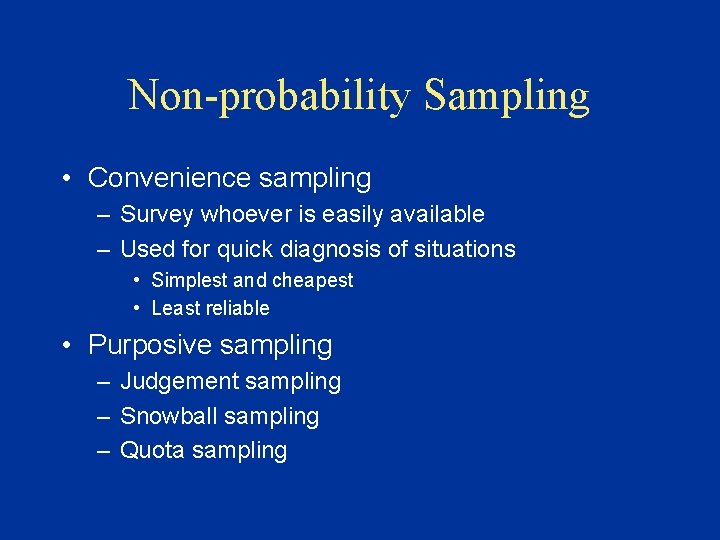 Non-probability Sampling

• Convenience sampling
– Survey whoever is easily available
– Used for quick diagnosis of situations
• Simplest and cheapest
• Least reliable

• Purposive sampling
– Judgement sampling
– Snowball sampling
– Quota sampling